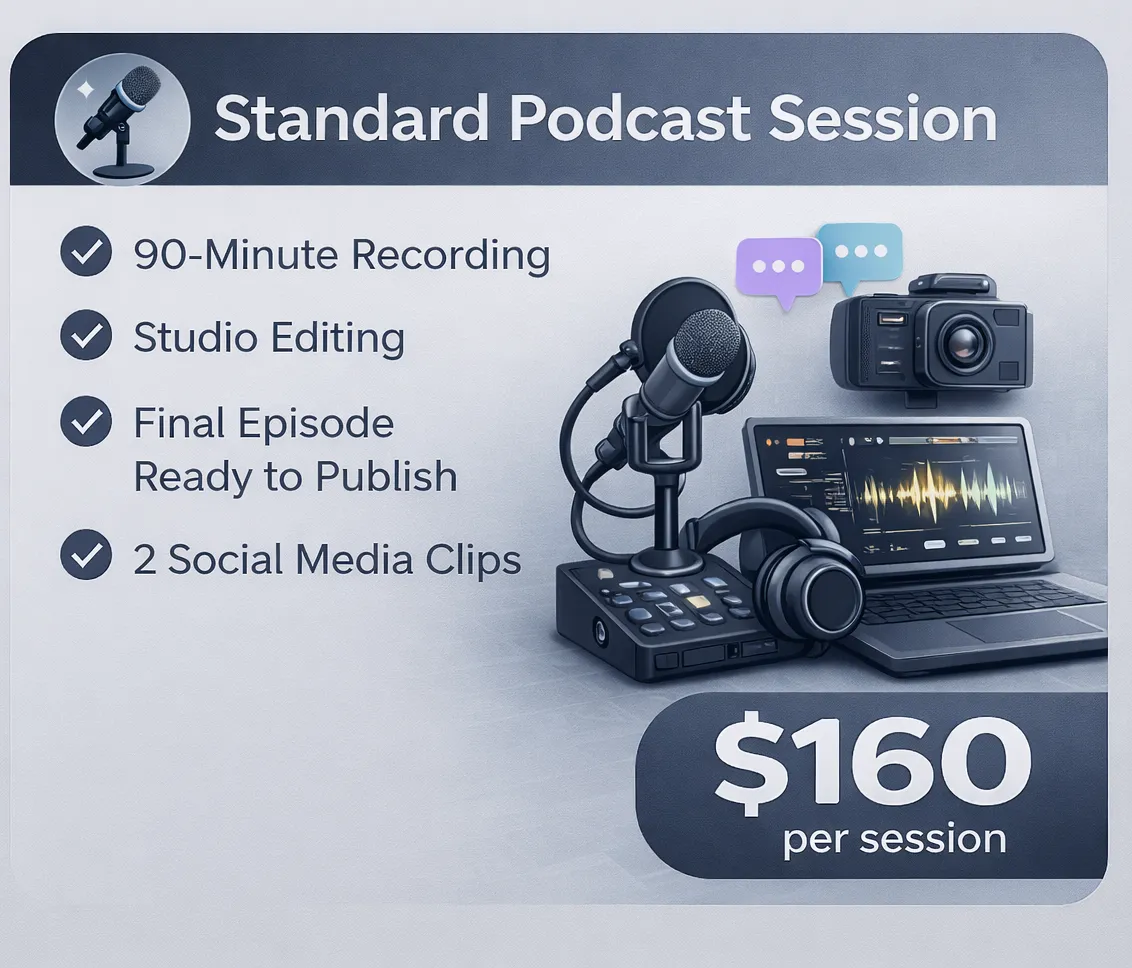 Standard Podcast Session

90-Minute Recording

Studio Editing

Final Episode Ready to Publish

2 Social Media Clips

$160
per session